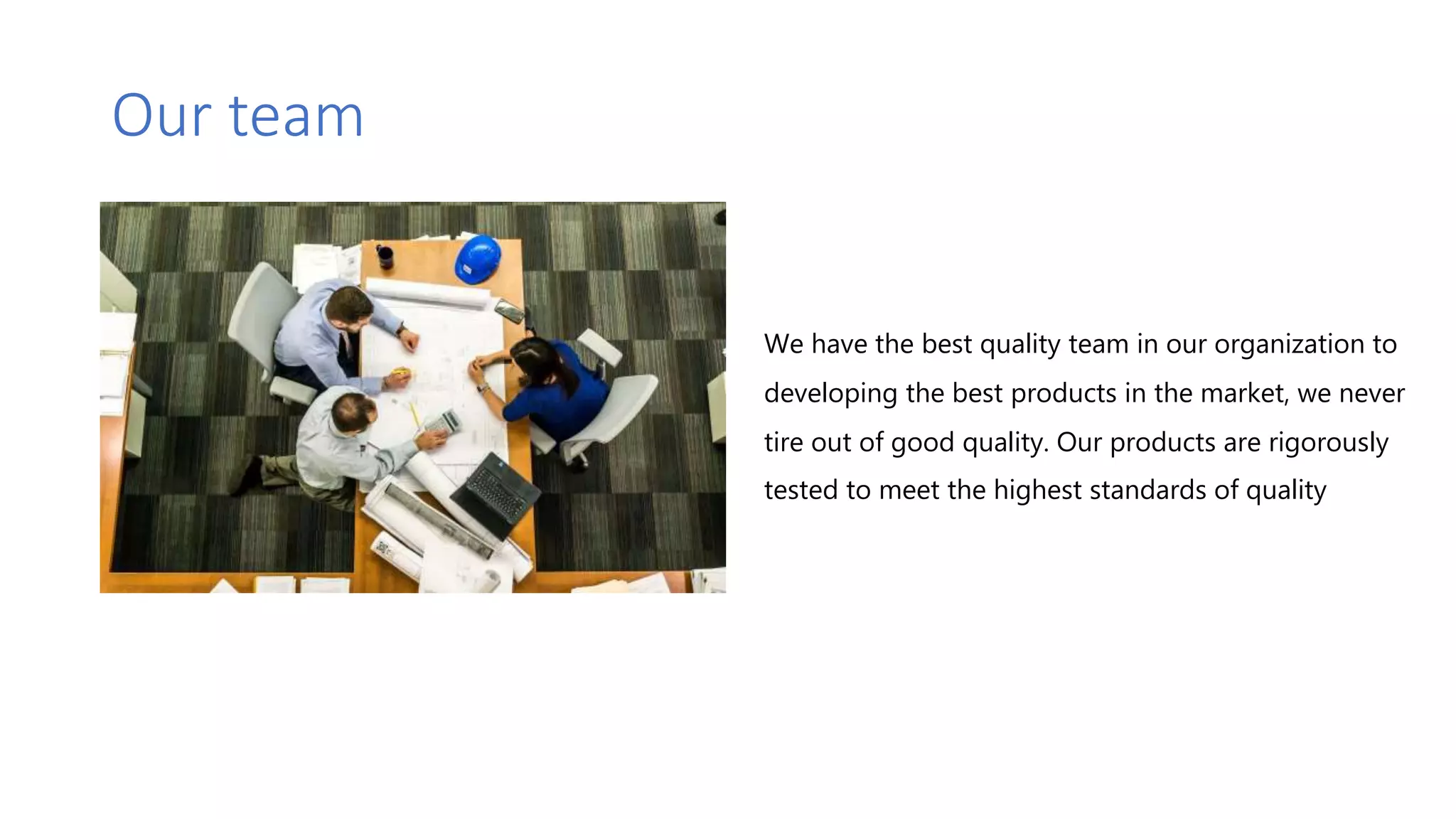 Our team

We have the best quality team in our organization to developing the best products in the market, we never tire out of good quality. Our products are rigorously tested to meet the highest standards of quality